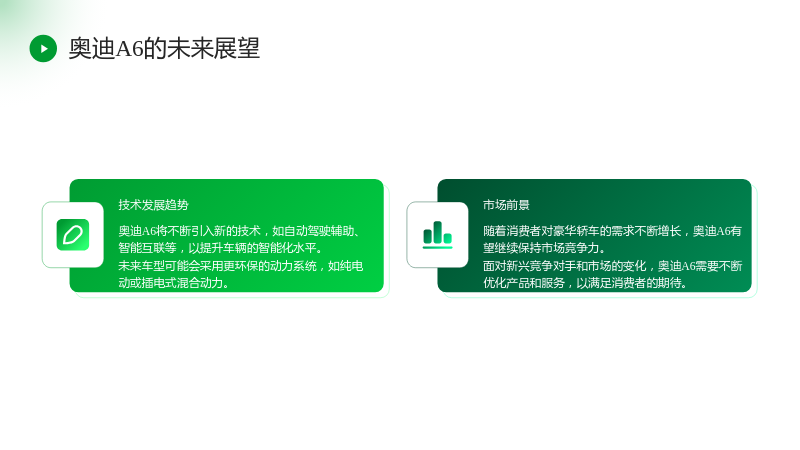 奥迪A6的未来展望

技术发展趋势

奥迪A6将不断引入新的技术，如自动驾驶辅助、智能互联等，以提升车辆的智能化水平。

未来车型可能会采用更环保的动力系统，如纯电动或插电式混合动力。

市场前景

随着消费者对豪华轿车的需求不断增长，奥迪A6有望继续保持市场竞争力。

面对新兴竞争对手和市场的变化，奥迪A6需要不断优化产品和服务，以满足消费者的期待。